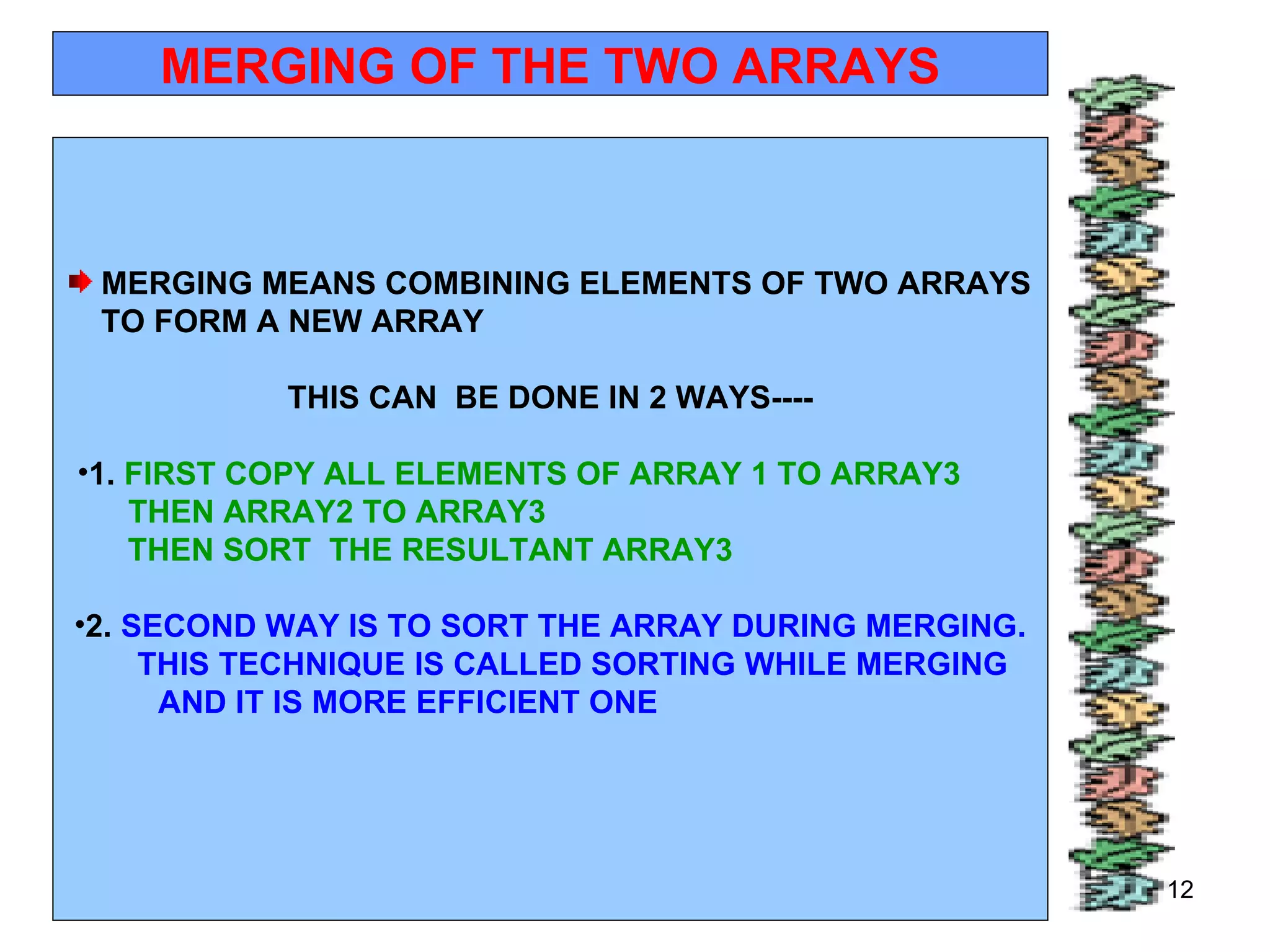 MERGING OF THE TWO ARRAYS

MERGING MEANS COMBINING ELEMENTS OF TWO ARRAYS TO FORM A NEW ARRAY

THIS CAN  BE DONE IN 2 WAYS----

•1. FIRST COPY ALL ELEMENTS OF ARRAY 1 TO ARRAY3
THEN ARRAY2 TO ARRAY3
THEN SORT  THE RESULTANT ARRAY3

•2. SECOND WAY IS TO SORT THE ARRAY DURING MERGING.
THIS TECHNIQUE IS CALLED SORTING WHILE MERGING
AND IT IS MORE EFFICIENT ONE

12